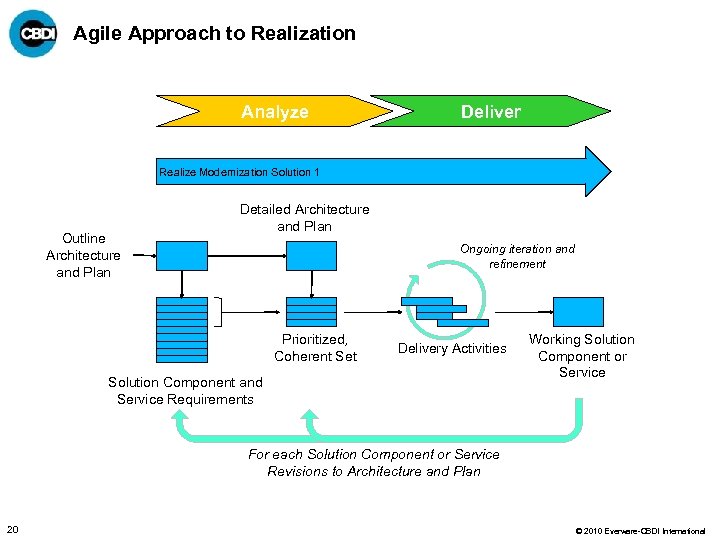 CBDI

Agile Approach to Realization

Analyze

Deliver

Realize Modernization Solution 1

Detailed Architecture and Plan

Outline Architecture and Plan

Ongoing iteration and refinement

Prioritized, Coherent Set

Delivery Activities

Working Solution Component or Service

Solution Component and Service Requirements

For each Solution Component or Service Revisions to Architecture and Plan

20

© 2010 Everware-CBDI International